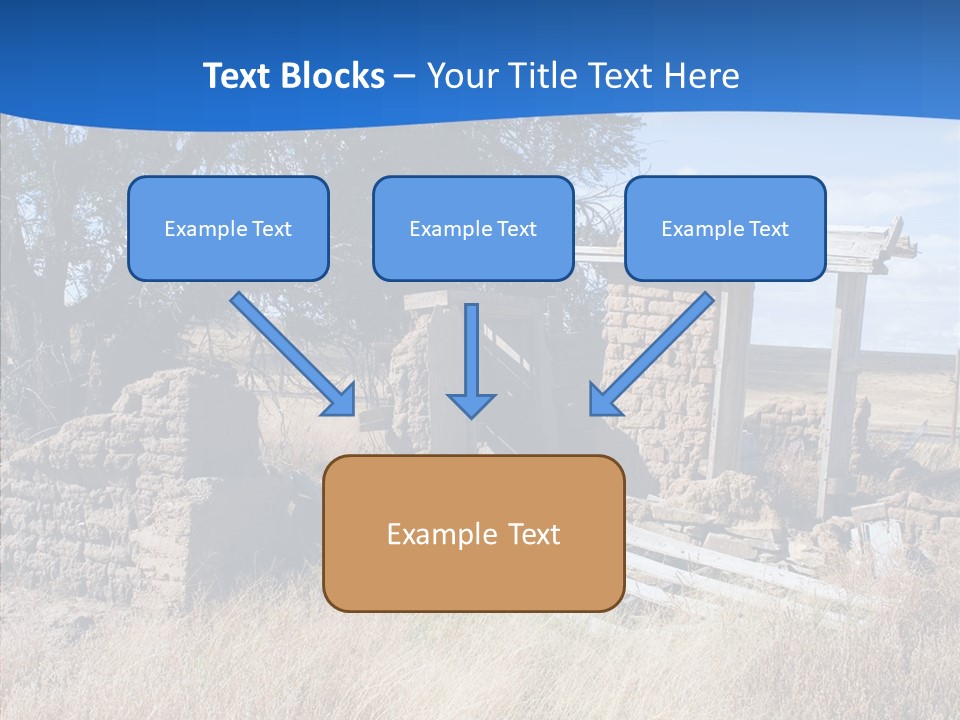 Text Blocks – Your Title Text Here

Example Text

Example Text

Example Text

Example Text